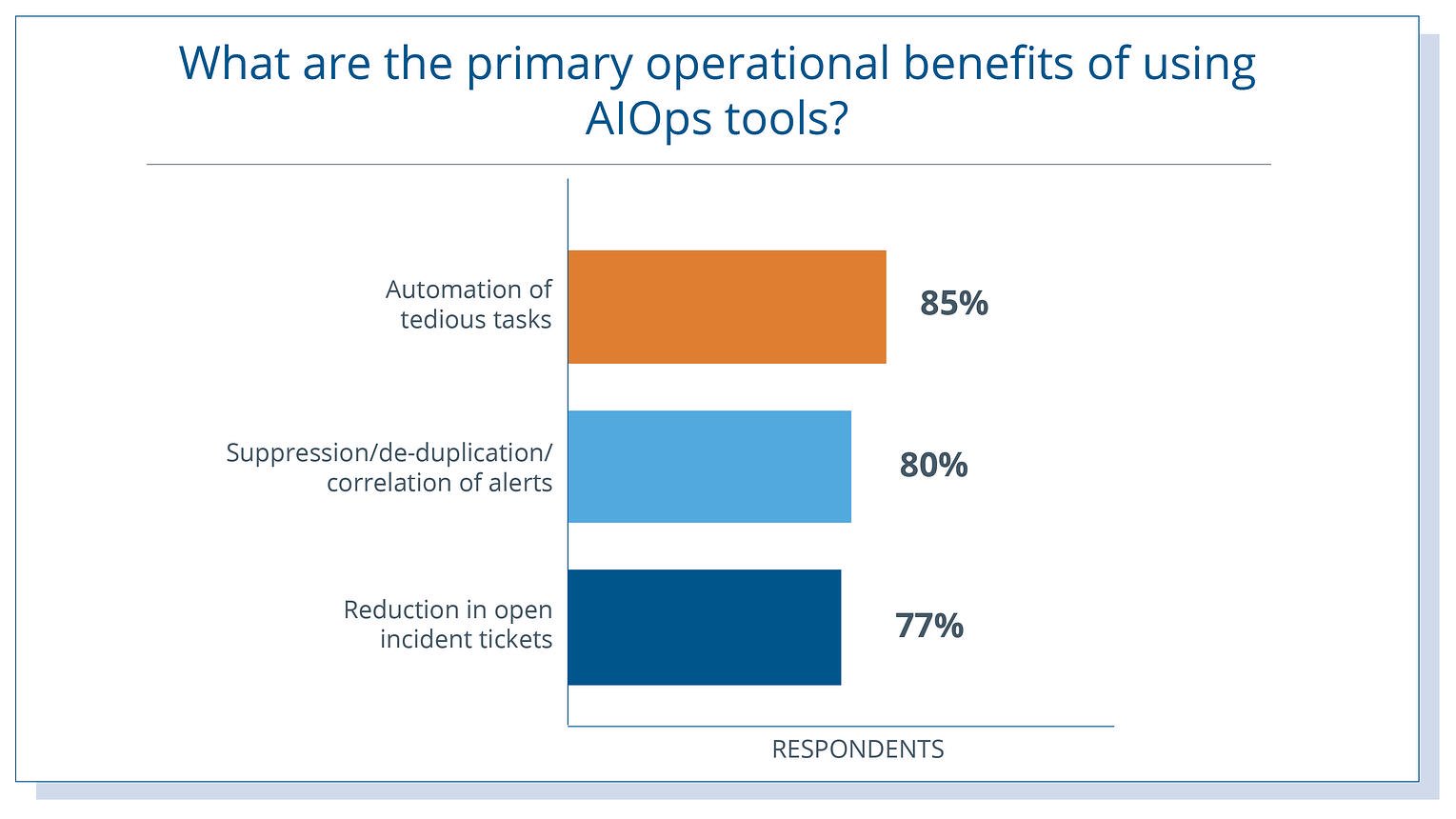 What are the primary operational benefits of using AIOps tools?

Automation of tedious tasks
85%

Suppression/de-duplication/ correlation of alerts
80%

Reduction in open incident tickets
77%

RESPONDENTS